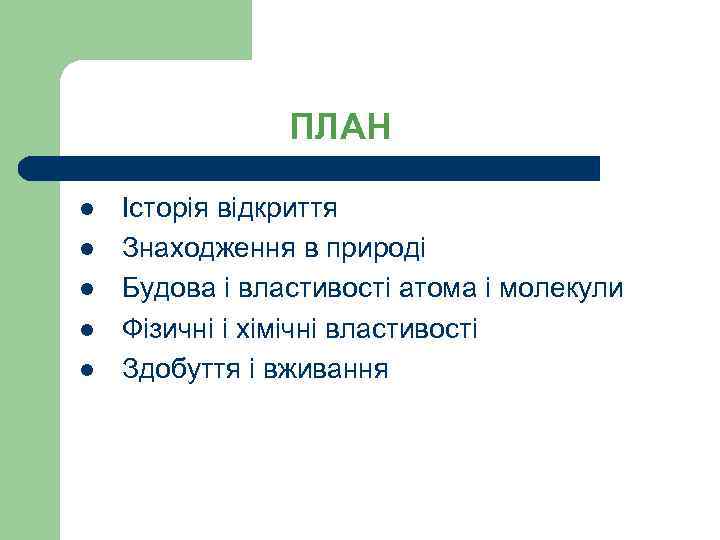 ПЛАН

- Історія відкриття
- Знаходження в природі
- Будова і властивості атома і молекули
- Фізичні і хімічні властивості
- Здобуття і вживання